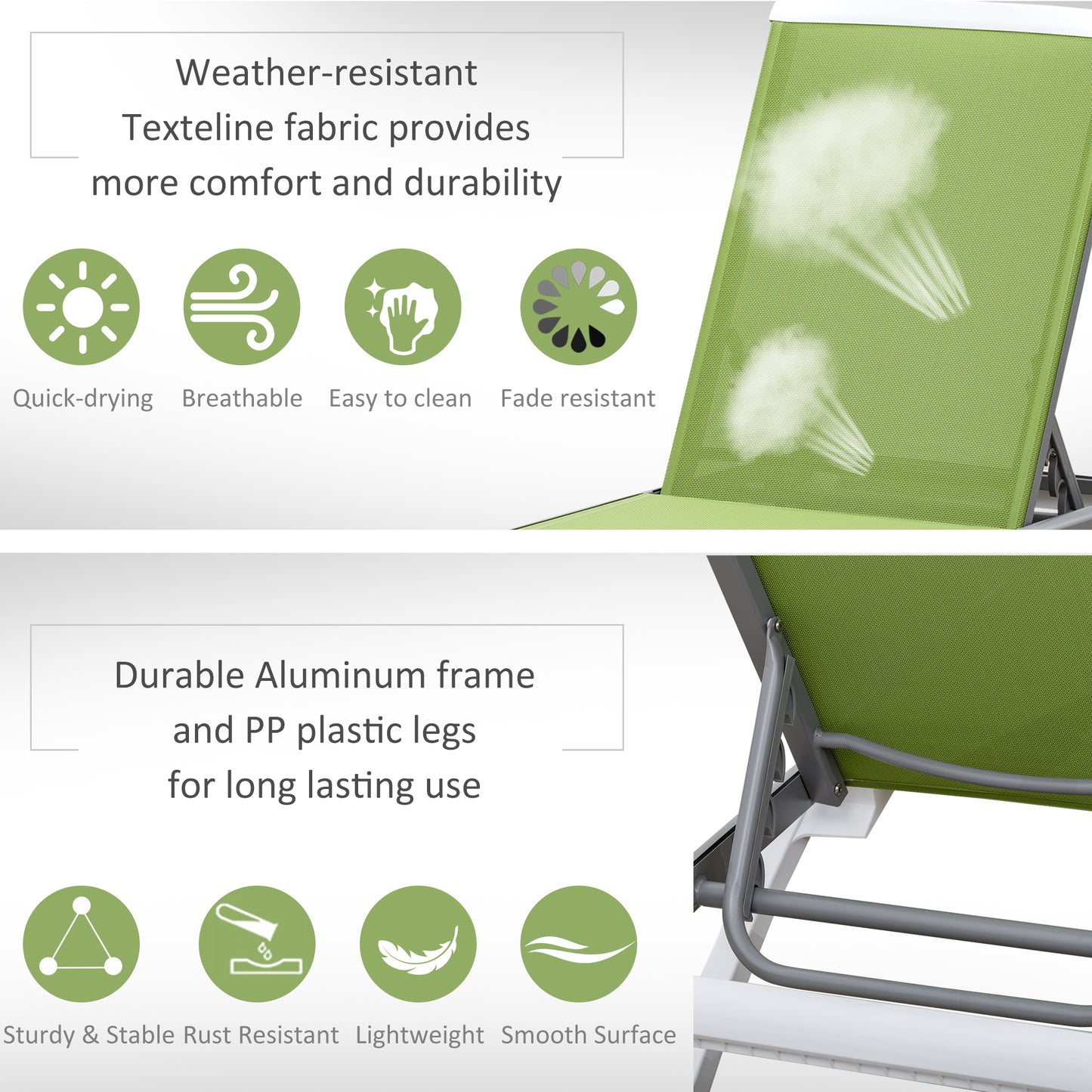 Weather-resistant
Texteline fabric provides
more comfort and durability

Quick-drying Breathable Easy to clean Fade resistant

Durable Aluminum frame
and PP plastic legs
for long lasting use

Sturdy & Stable Rust Resistant Lightweight Smooth Surface